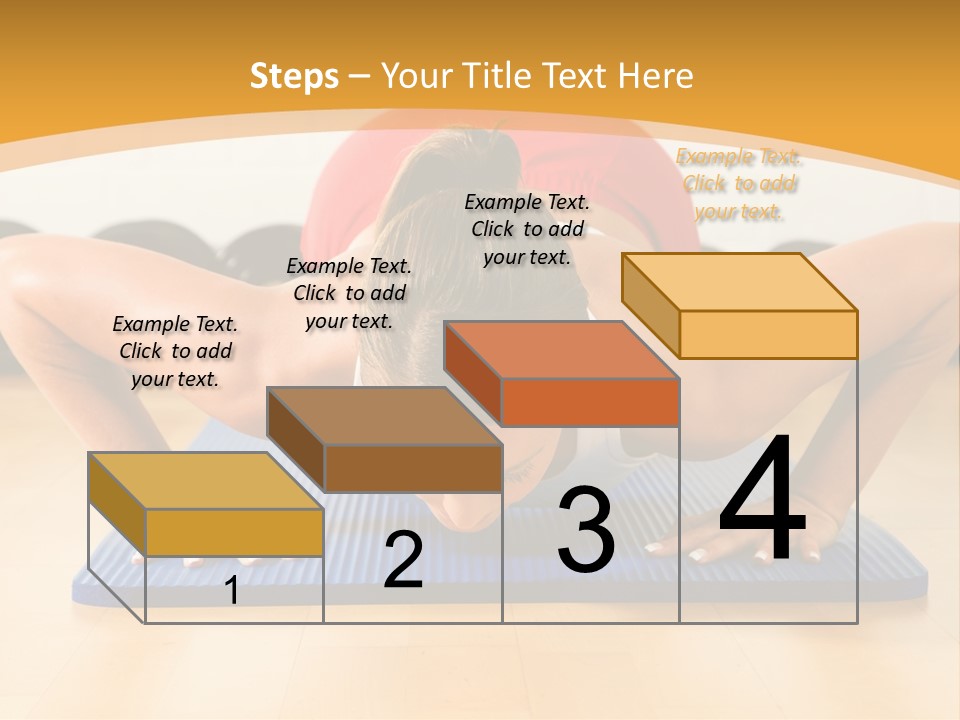 Steps – Your Title Text Here

Example Text. Click to add your text.

Example Text. Click to add your text.

Example Text. Click to add your text.

Example Text. Click to add your text.

1

2

3

4